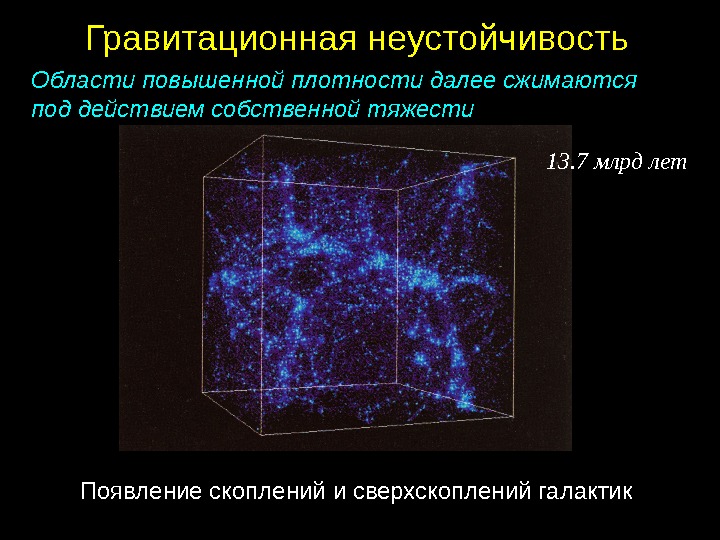 Гравитационная неустойчивость

Области повышенной плотности далее сжимаются под действием собственной тяжести

13.7 млрд лет

Появление скоплений и сверхскоплений галактик